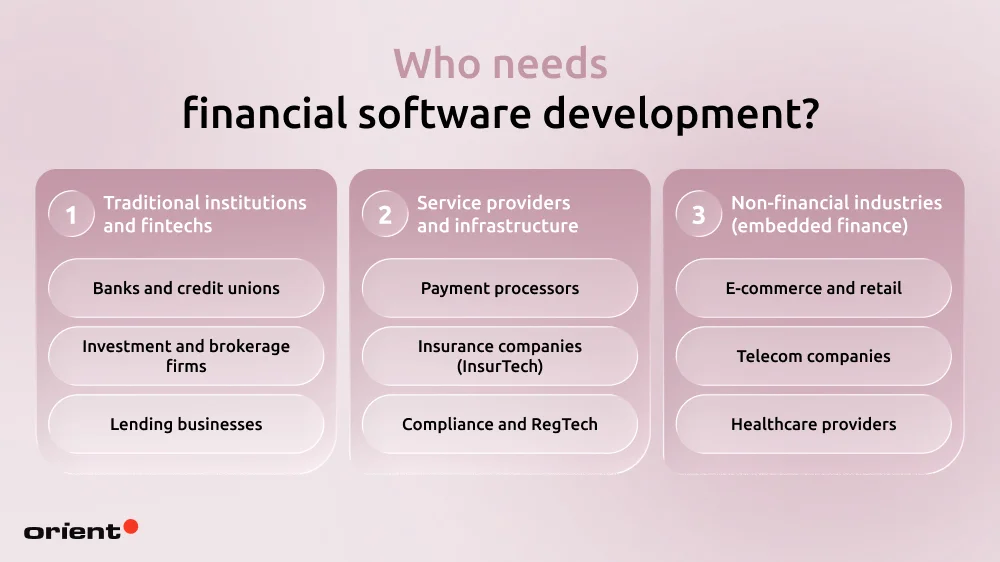 Who needs
financial software development?

1 Traditional institutions and fintechs

Banks and credit unions

Investment and brokerage firms

Lending businesses

2 Service providers and infrastructure

Payment processors

Insurance companies (InsurTech)

Compliance and RegTech

3 Non-financial industries (embedded finance)

E-commerce and retail

Telecom companies

Healthcare providers

orient